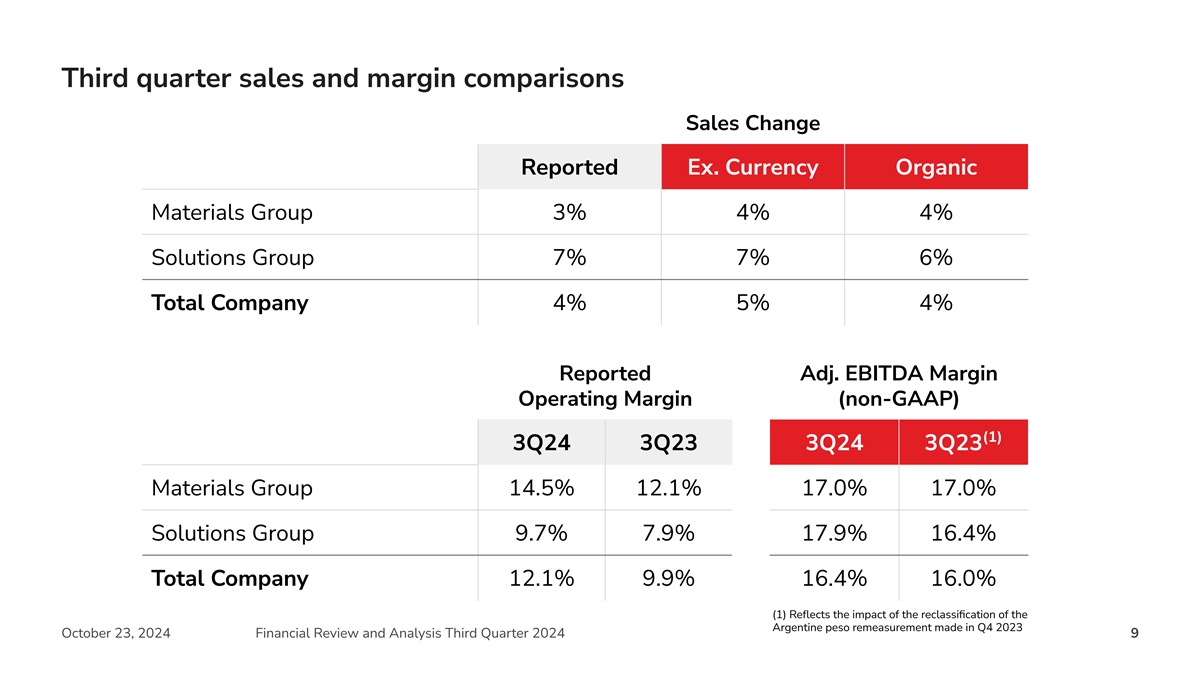 Third quarter sales and margin comparisons

Sales Change

| | Reported | Ex. Currency | Organic |
|---|---|---|---|
| Materials Group | 3% | 4% | 4% |
| Solutions Group | 7% | 7% | 6% |
| **Total Company** | 4% | 5% | 4% |

| | Reported Operating Margin 3Q24 | Reported Operating Margin 3Q23 | Adj. EBITDA Margin (non-GAAP) 3Q24 | Adj. EBITDA Margin (non-GAAP) 3Q23$^{(1)}$ |
|---|---|---|---|---|
| Materials Group | 14.5% | 12.1% | 17.0% | 17.0% |
| Solutions Group | 9.7% | 7.9% | 17.9% | 16.4% |
| **Total Company** | 12.1% | 9.9% | 16.4% | 16.0% |

(1) Reflects the impact of the reclassification of the Argentine peso remeasurement made in Q4 2023

October 23, 2024 Financial Review and Analysis Third Quarter 2024 9